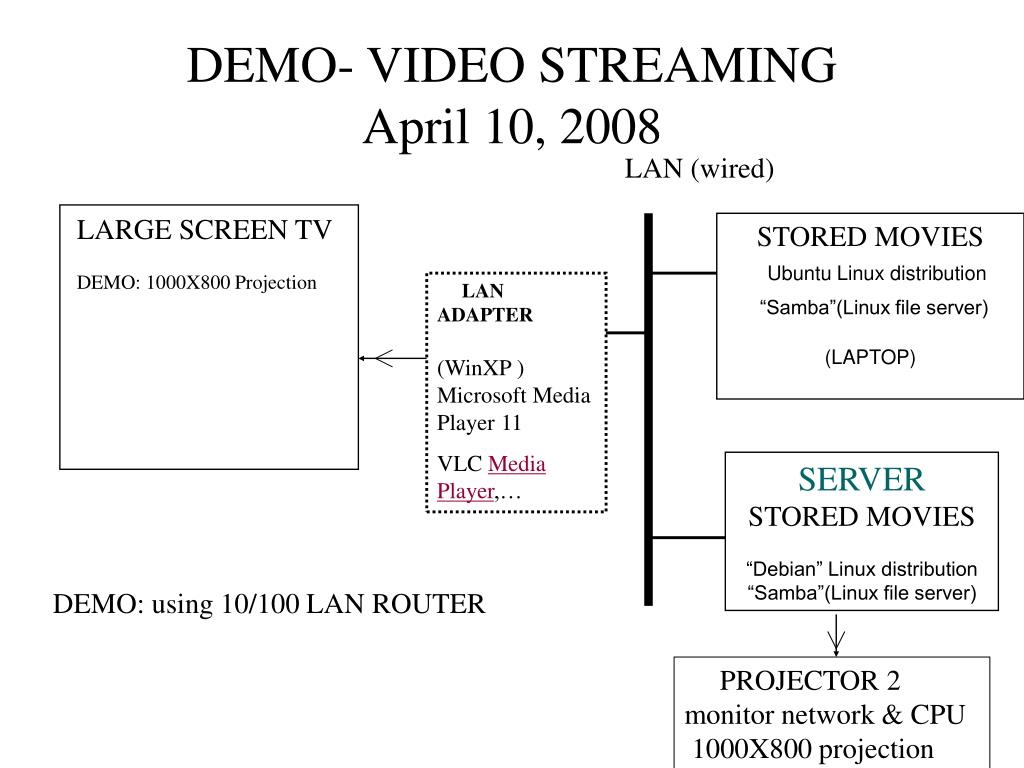 DEMO- VIDEO STREAMING
April 10, 2008

LAN (wired)

LARGE SCREEN TV

DEMO: 1000X800 Projection

LAN ADAPTER

(WinXP )
Microsoft Media Player 11

VLC Media Player,…

STORED MOVIES
Ubuntu Linux distribution
“Samba”(Linux file server)

(LAPTOP)

SERVER
STORED MOVIES

“Debian” Linux distribution
“Samba”(Linux file server)

DEMO: using 10/100 LAN ROUTER

PROJECTOR 2
monitor network & CPU
1000X800 projection